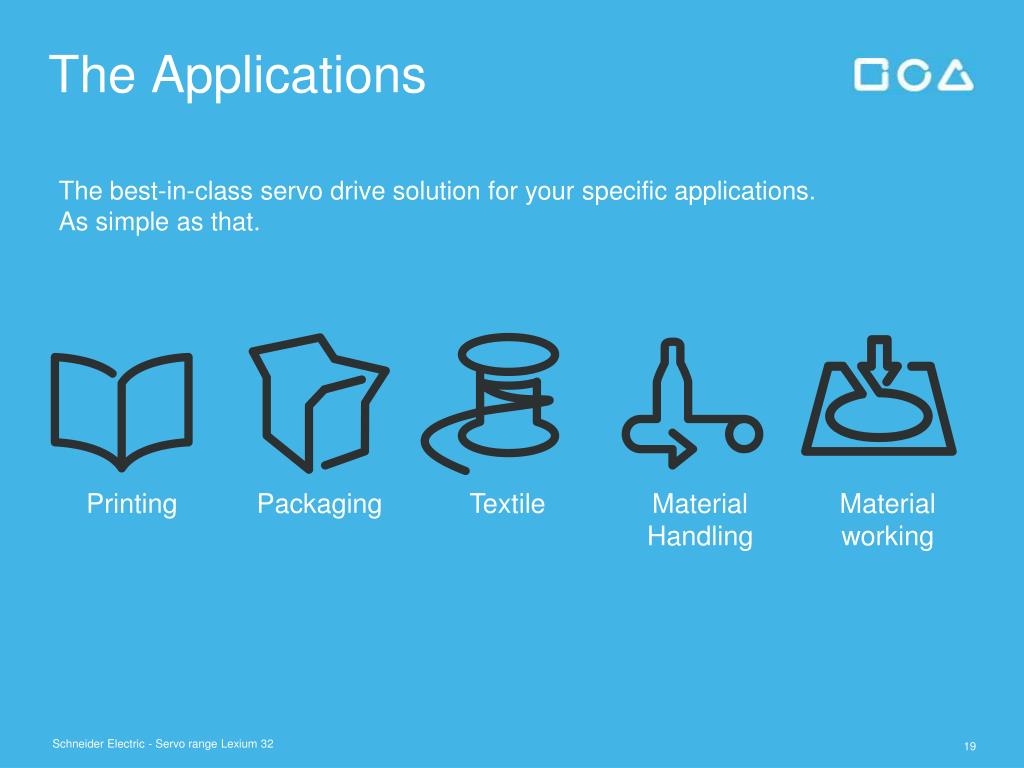 The Applications

The best-in-class servo drive solution for your specific applications.
As simple as that.

Printing

Packaging

Textile

Material Handling

Material working

Schneider Electric - Servo range Lexium 32

19